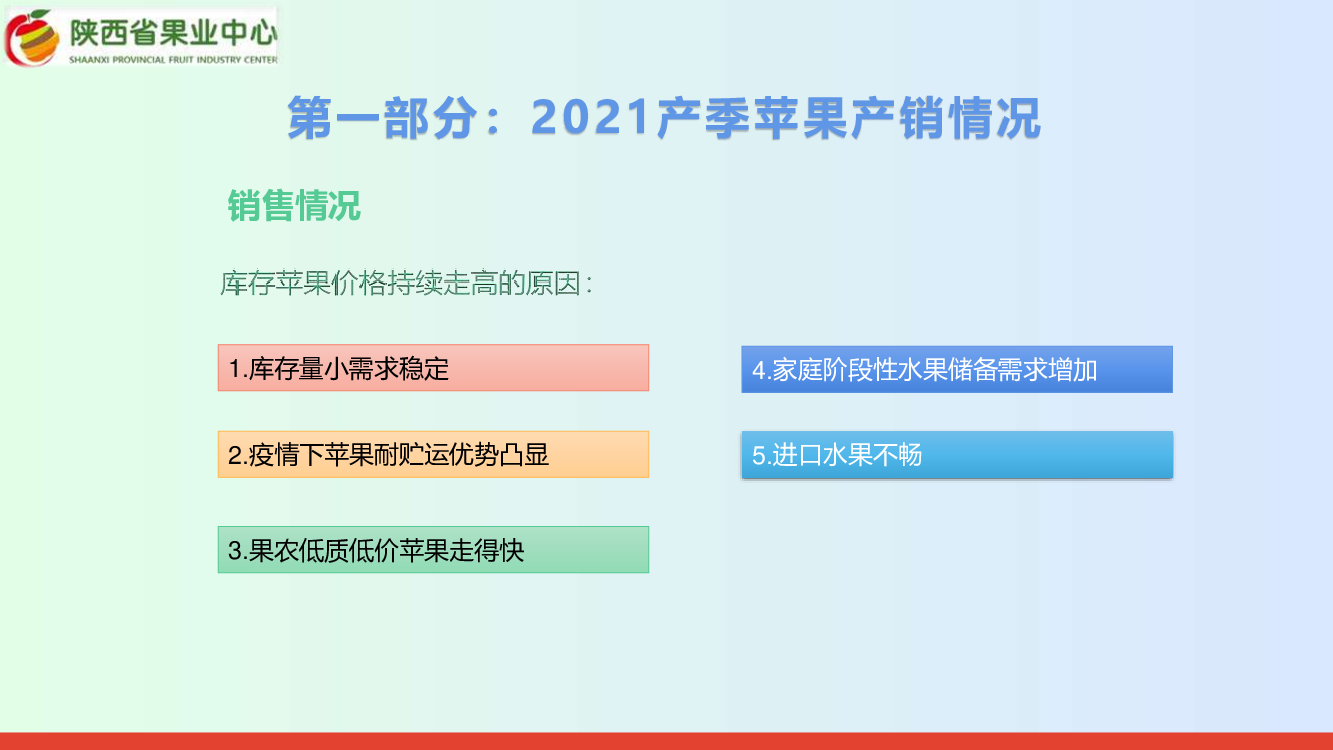 陕西省果业中心
SHAANXI PROVINCIAL FRUIT INDUSTRY CENTER

第一部分：2021产季苹果产销情况

销售情况

库存苹果价格持续走高的原因：

1.库存量小需求稳定

2.疫情下苹果耐贮运优势凸显

3.果农低质低价苹果走得快

4.家庭阶段性水果储备需求增加

5.进口水果不畅